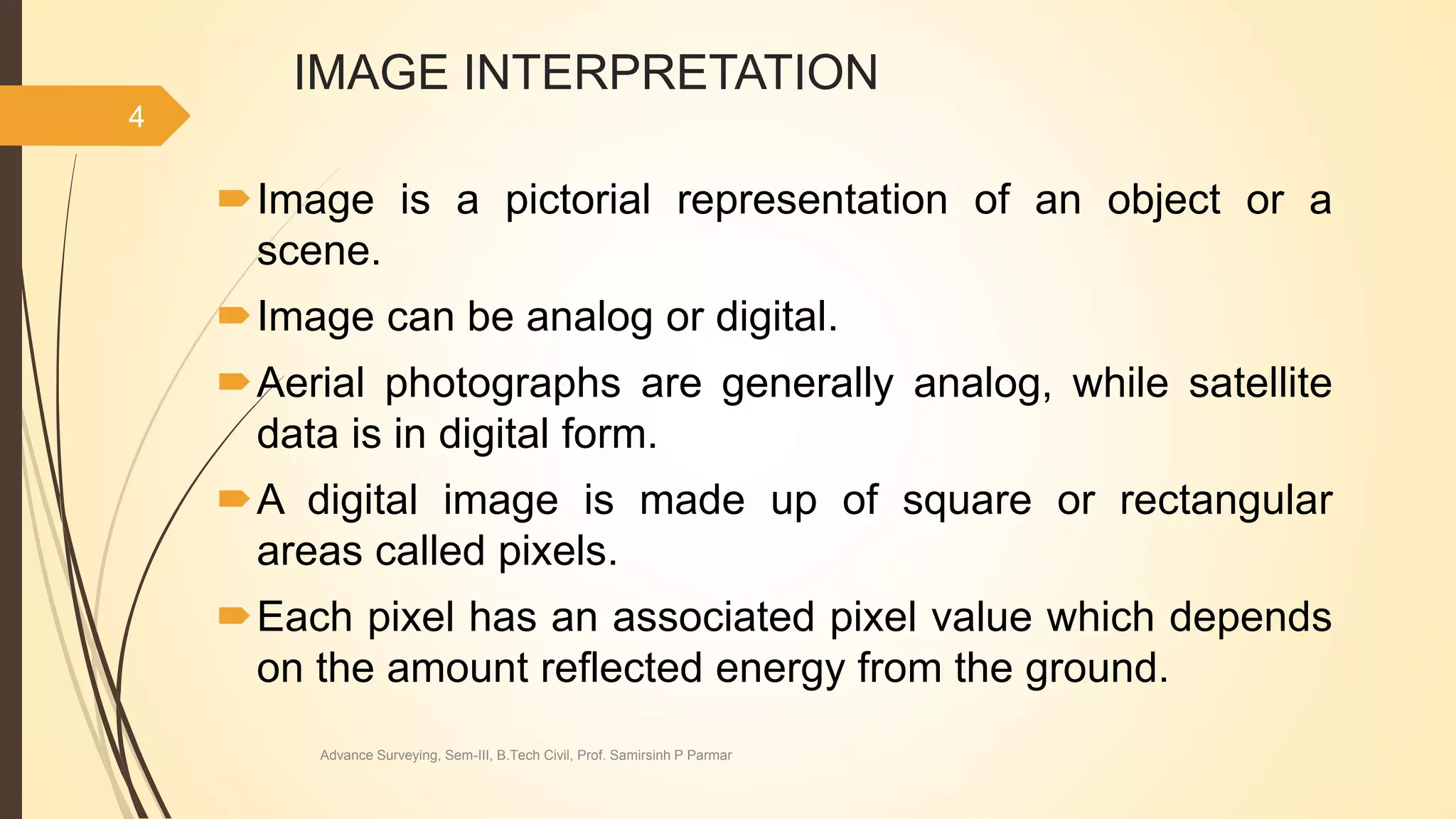 IMAGE INTERPRETATION

4

Image is a pictorial representation of an object or a scene.

Image can be analog or digital.

Aerial photographs are generally analog, while satellite data is in digital form.

A digital image is made up of square or rectangular areas called pixels.

Each pixel has an associated pixel value which depends on the amount reflected energy from the ground.

Advance Surveying, Sem-III, B.Tech Civil, Prof. Samirsinh P Parmar